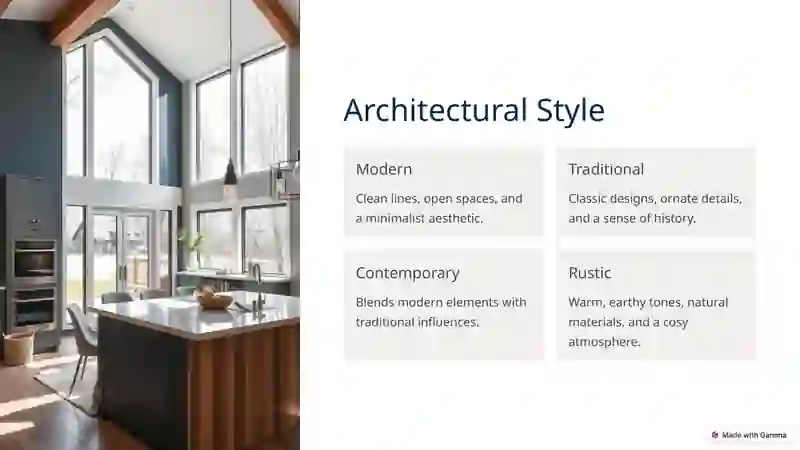 Architectural Style

Modern

Clean lines, open spaces, and a minimalist aesthetic.

Traditional

Classic designs, ornate details, and a sense of history.

Contemporary

Blends modern elements with traditional influences.

Rustic

Warm, earthy tones, natural materials, and a cosy atmosphere.

Made with Gamma